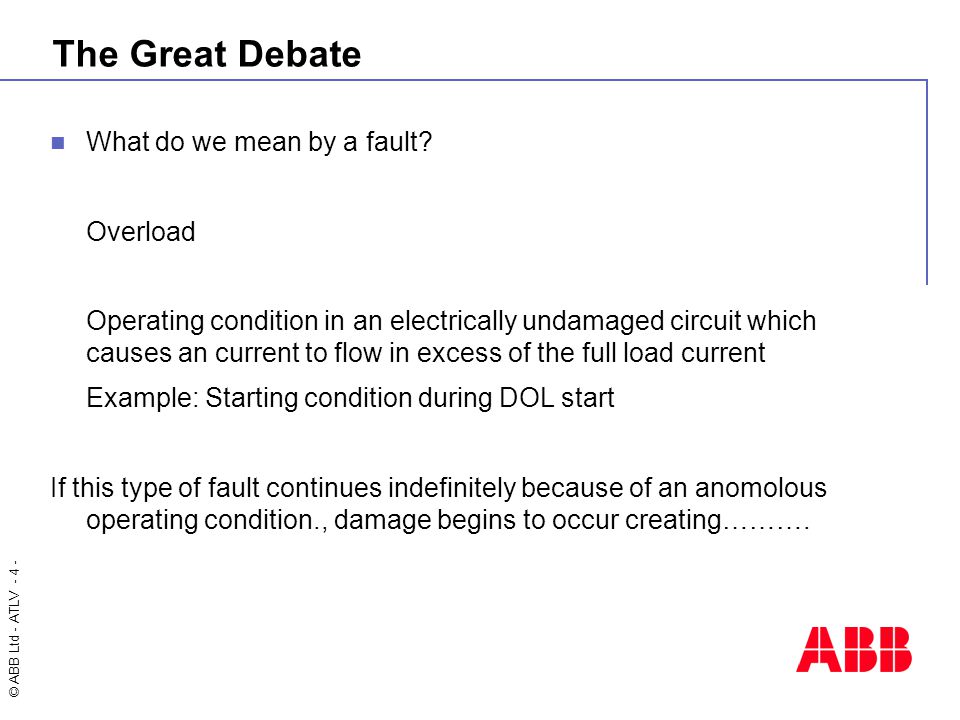 The Great Debate

What do we mean by a fault?

Overload

Operating condition in an electrically undamaged circuit which causes an current to flow in excess of the full load current

Example: Starting condition during DOL start

If this type of fault continues indefinitely because of an anomolous operating condition., damage begins to occur creating……….

© ABB Ltd - ATLV - 4 -

ABB